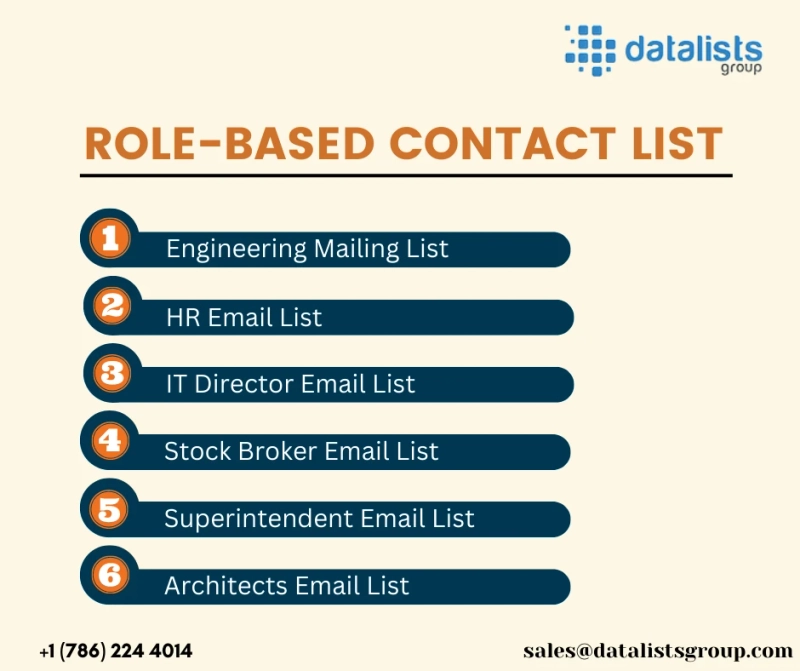 datalists group

ROLE-BASED CONTACT LIST

1 Engineering Mailing List

2 HR Email List

3 IT Director Email List

4 Stock Broker Email List

5 Superintendent Email List

6 Architects Email List

+1 (786) 224 4014

sales@datalistsgroup.com